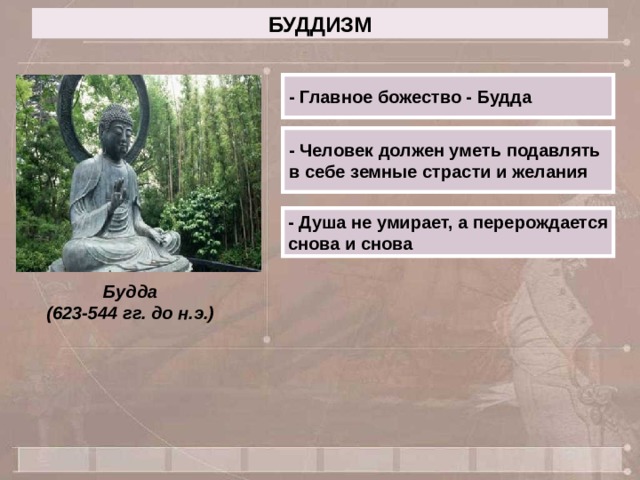 БУДДИЗМ

- Главное божество - Будда

- Человек должен уметь подавлять в себе земные страсти и желания

- Душа не умирает, а перерождается снова и снова

Будда
(623-544 гг. до н.э.)